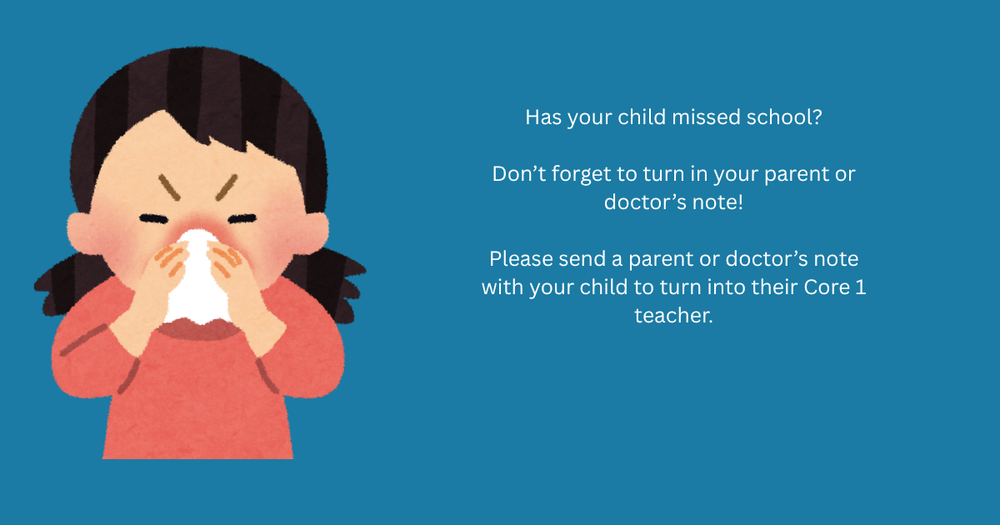 Has your child missed school?

Don’t forget to turn in your parent or doctor’s note!

Please send a parent or doctor’s note with your child to turn into their Core 1 teacher.